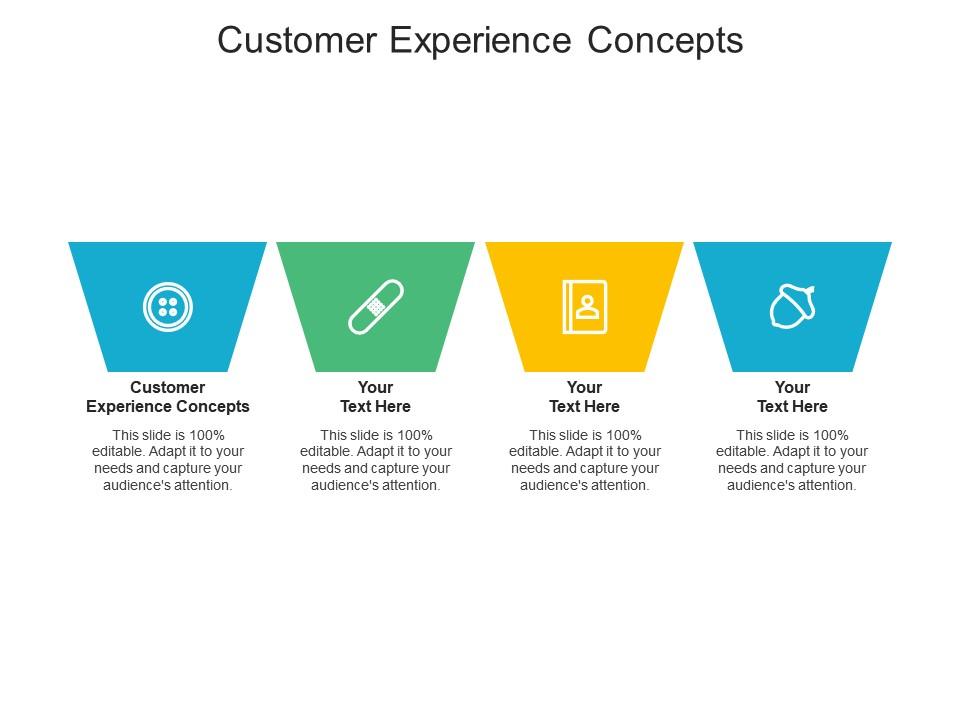 Customer Experience Concepts

Customer Experience Concepts

This slide is 100% editable. Adapt it to your needs and capture your audience's attention.

Your Text Here

This slide is 100% editable. Adapt it to your needs and capture your audience's attention.

Your Text Here

This slide is 100% editable. Adapt it to your needs and capture your audience's attention.

Your Text Here

This slide is 100% editable. Adapt it to your needs and capture your audience's attention.